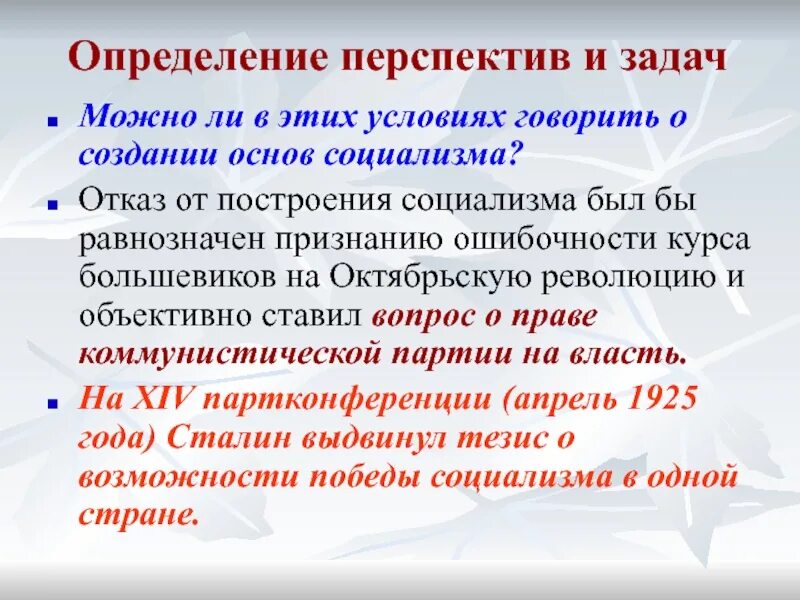 Определение перспектив и задач

Можно ли в этих условиях говорить о создании основ социализма?

Отказ от построения социализма был бы равнозначен признанию ошибочности курса большевиков на Октябрьскую революцию и объективно ставил вопрос о праве коммунистической партии на власть.

На XIV партконференции (апрель 1925 года) Сталин выдвинул тезис о возможности победы социализма в одной стране.